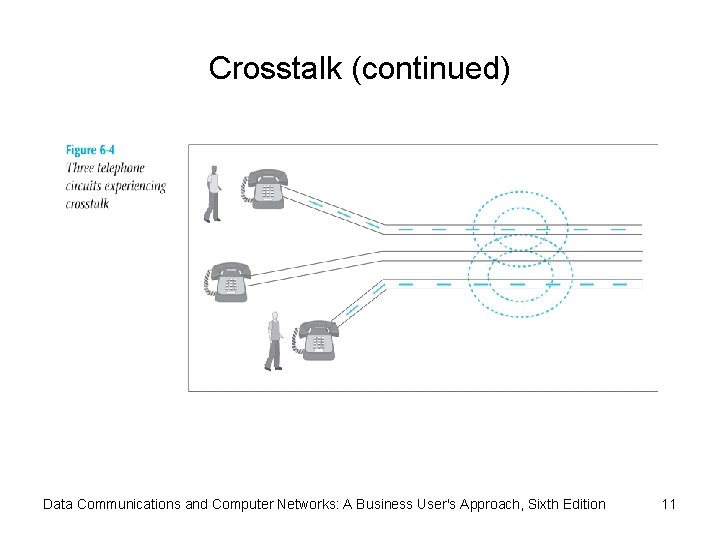 Crosstalk (continued)

Figure 6-4
Three telephone circuits experiencing crosstalk

Data Communications and Computer Networks: A Business User's Approach, Sixth Edition

11